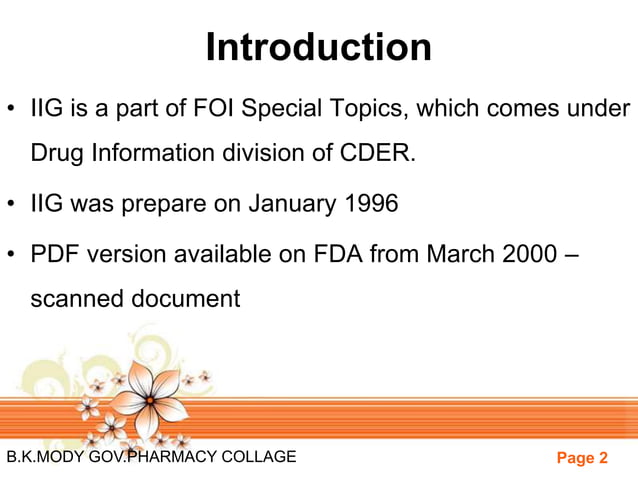 Introduction

• IIG is a part of FOI Special Topics, which comes under Drug Information division of CDER.

• IIG was prepare on January 1996

• PDF version available on FDA from March 2000 – scanned document

B.K.MODY GOV.PHARMACY COLLAGE

Page 2